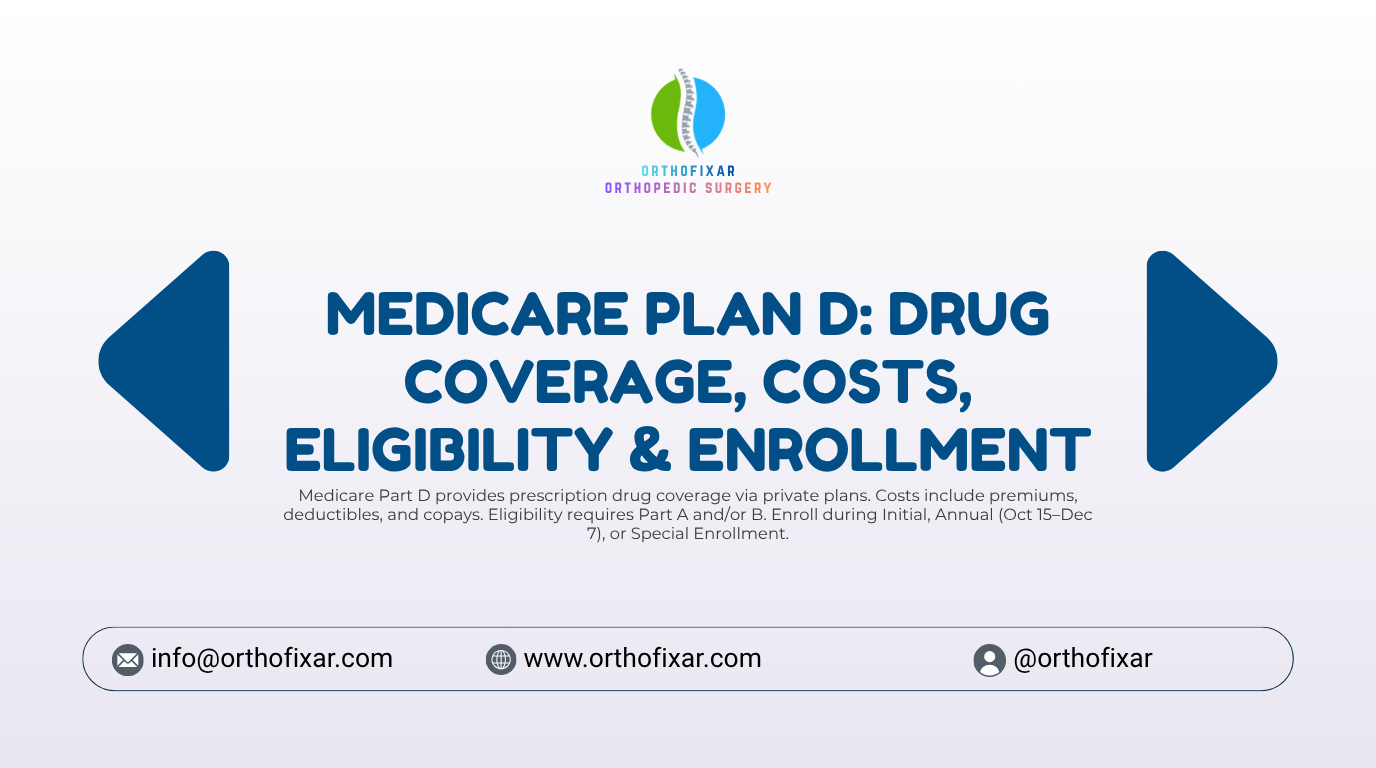 ORTHOFIXAR
ORTHOPEDIC SURGERY

MEDICARE PLAN D: DRUG COVERAGE, COSTS, ELIGIBILITY & ENROLLMENT

Medicare Part D provides prescription drug coverage via private plans. Costs include premiums, deductibles, and copays. Eligibility requires Part A and/or B. Enroll during Initial, Annual (Oct 15–Dec 7), or Special Enrollment.

info@orthofixar.com
www.orthofixar.com
@orthofixar